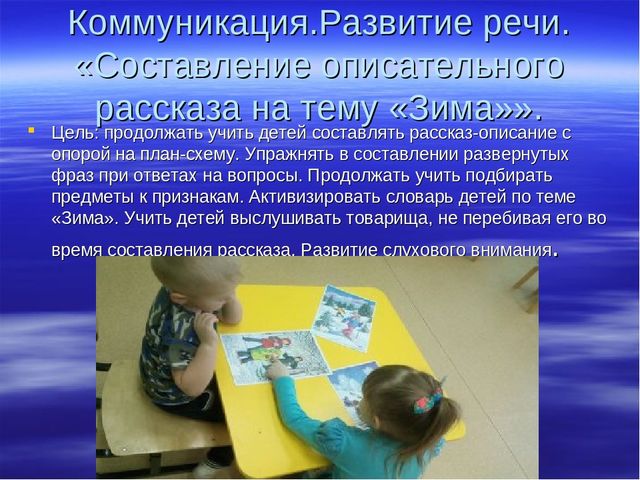 Коммуникация.Развитие речи. «Составление описательного рассказа на тему «Зима»».

Цель: продолжать учить детей составлять рассказ-описание с опорой на план-схему. Упражнять в составлении развернутых фраз при ответах на вопросы. Продолжать учить подбирать предметы к признакам. Активизировать словарь детей по теме «Зима». Учить детей выслушивать товарища, не перебивая его во время составления рассказа. Развитие слухового внимания.